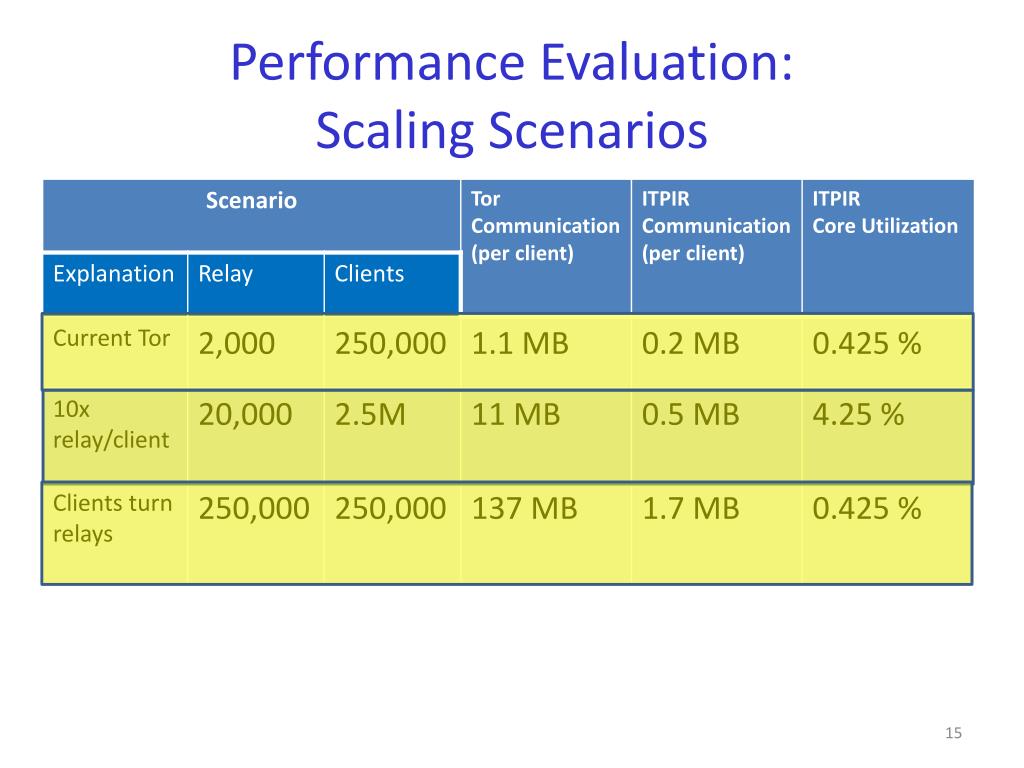 Performance Evaluation:
Scaling Scenarios

| Scenario | | | Tor Communication (per client) | ITPIR Communication (per client) | ITPIR Core Utilization |
|---|---|---|---|---|---|
| Explanation | Relay | Clients | | | |
| Current Tor | 2,000 | 250,000 | 1.1 MB | 0.2 MB | 0.425 % |
| 10x relay/client | 20,000 | 2.5M | 11 MB | 0.5 MB | 4.25 % |
| Clients turn relays | 250,000 | 250,000 | 137 MB | 1.7 MB | 0.425 % |

15